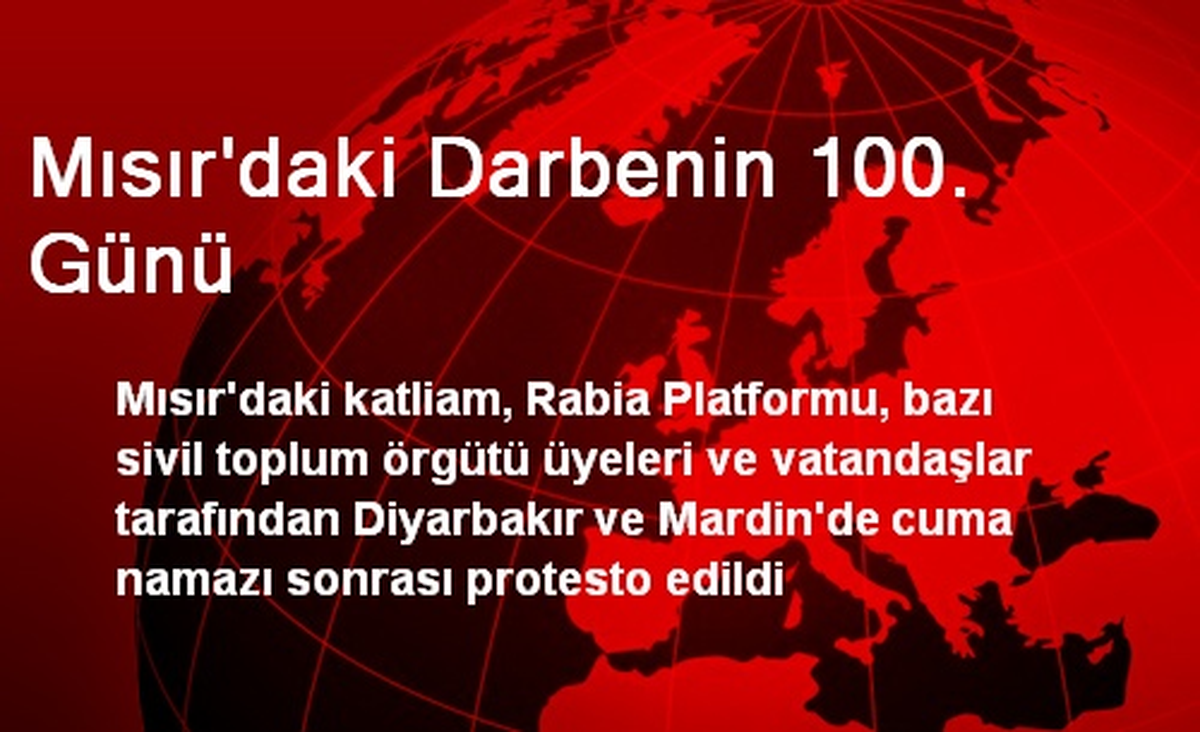 Mısır'daki Darbenin 100. Günü

Mısır'daki katliam, Rabia Platformu, bazı sivil toplum örgütü üyeleri ve vatandaşlar tarafından Diyarbakır ve Mardin'de cuma namazı sonrası protesto edildi